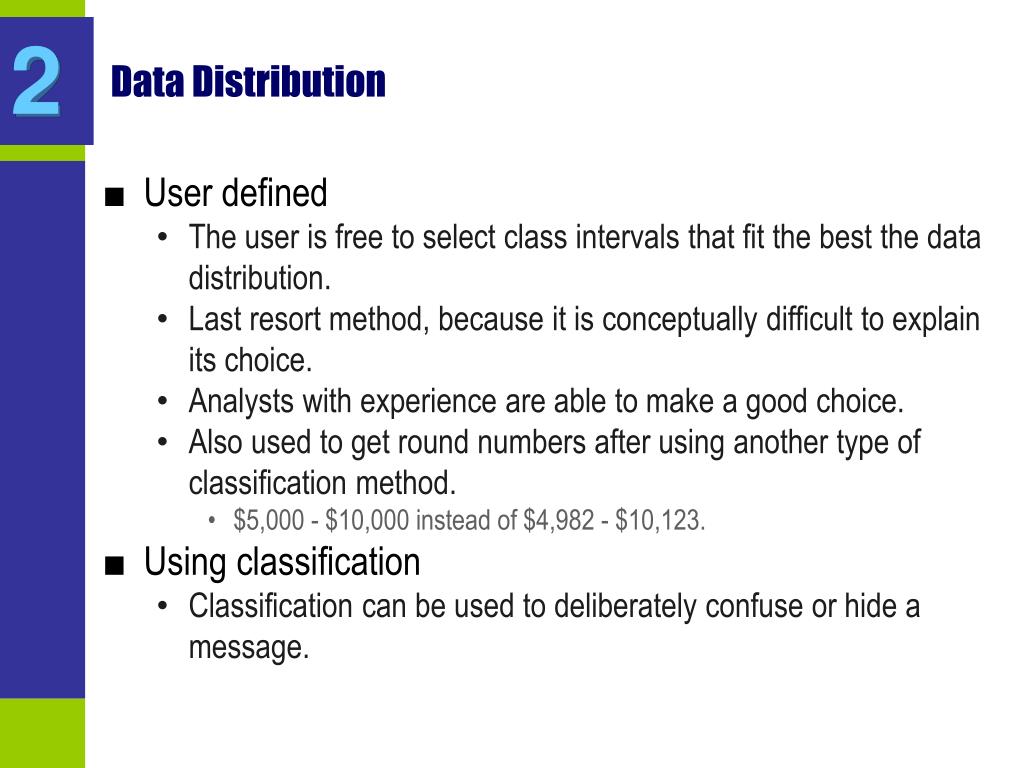 2

Data Distribution

■ User defined
• The user is free to select class intervals that fit the best the data distribution.
• Last resort method, because it is conceptually difficult to explain its choice.
• Analysts with experience are able to make a good choice.
• Also used to get round numbers after using another type of classification method.
• \$5,000 - \$10,000 instead of \$4,982 - \$10,123.

■ Using classification
• Classification can be used to deliberately confuse or hide a message.